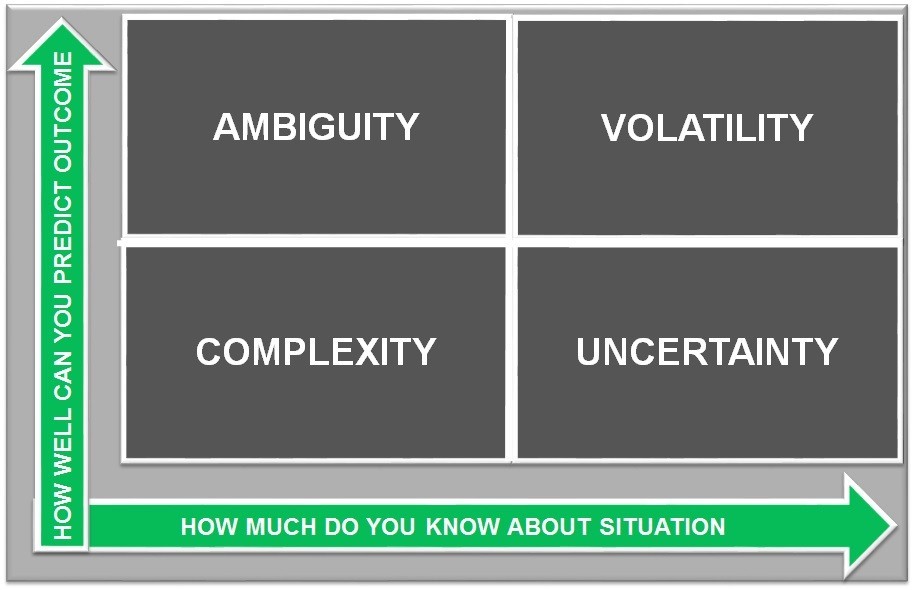 HOW WELL CAN YOU PREDICT OUTCOME

AMBIGUITY

VOLATILITY

COMPLEXITY

UNCERTAINTY

HOW MUCH DO YOU KNOW ABOUT SITUATION